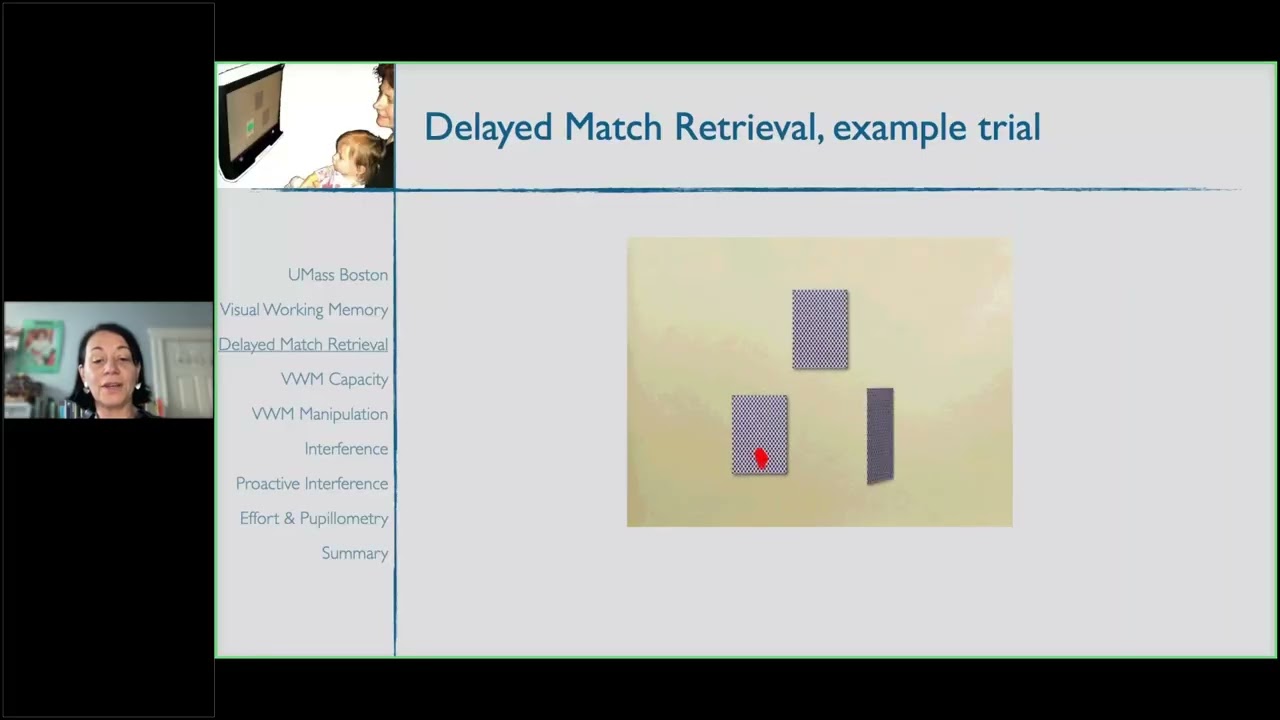 Delayed Match Retrieval, example trial

UMass Boston
Visual Working Memory
Delayed Match Retrieval
VWM Capacity
VWM Manipulation
Interference
Proactive Interference
Effort & Pupillometry
Summary